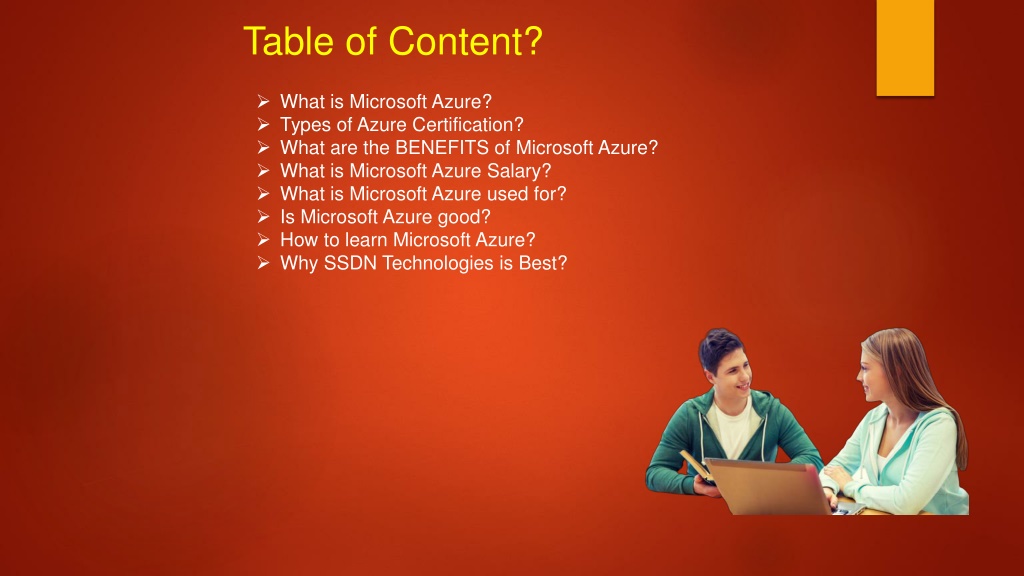 Table of Content?

➢ What is Microsoft Azure?
➢ Types of Azure Certification?
➢ What are the BENEFITS of Microsoft Azure?
➢ What is Microsoft Azure Salary?
➢ What is Microsoft Azure used for?
➢ Is Microsoft Azure good?
➢ How to learn Microsoft Azure?
➢ Why SSDN Technologies is Best?